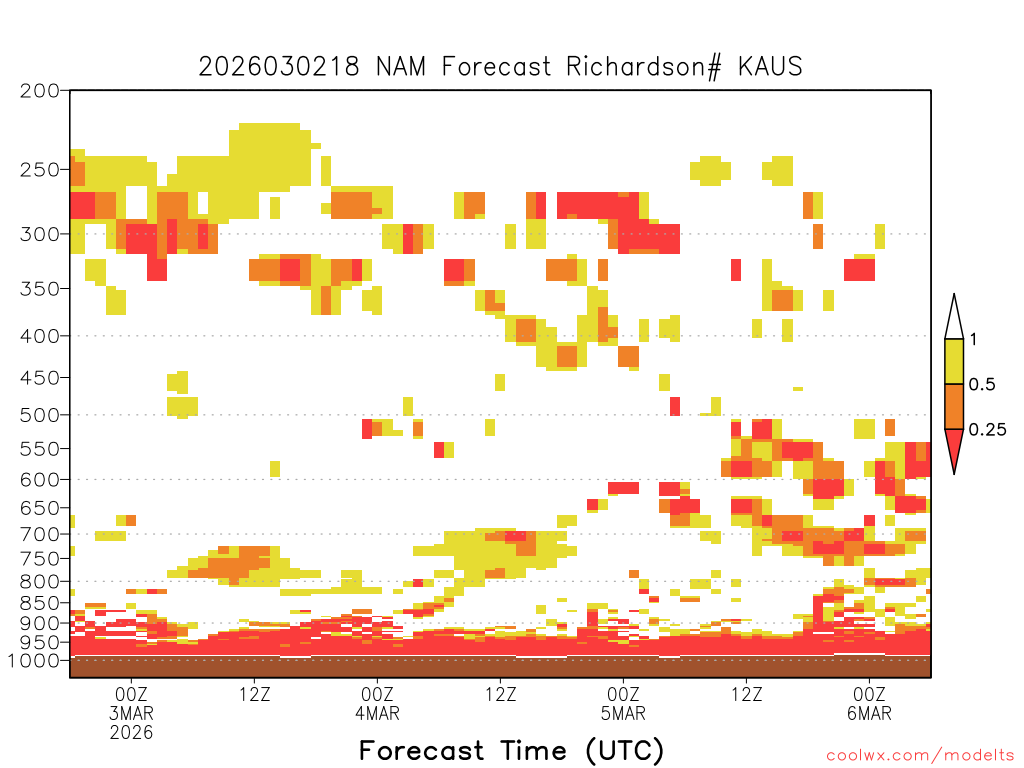 2026030218 NAM Forecast Richardson# KAUS

200
250
300
350
400
450
500
550
600
650
700
750
800
850
900
950
1000

1
0.5
0.25

00Z
3MAR
2026

12Z

00Z
4MAR

12Z

00Z
5MAR

12Z

00Z
6MAR

Forecast Time (UTC)

coolwx.com/modelts